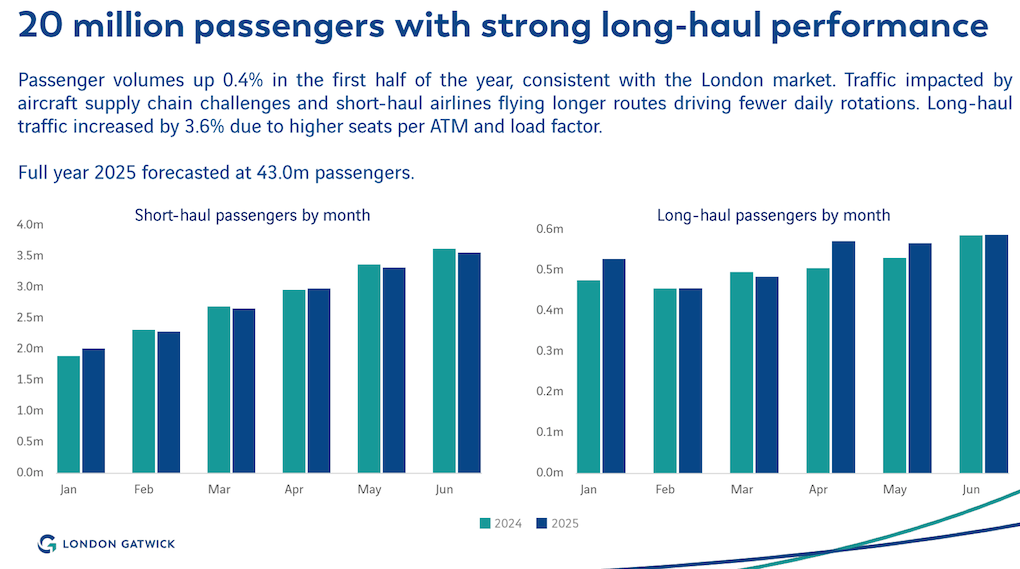 20 million passengers with strong long-haul performance

Passenger volumes up 0.4% in the first half of the year, consistent with the London market. Traffic impacted by aircraft supply chain challenges and short-haul airlines flying longer routes driving fewer daily rotations. Long-haul traffic increased by 3.6% due to higher seats per ATM and load factor.

Full year 2025 forecasted at 43.0m passengers.

Short-haul passengers by month

4.0m
3.5m
3.0m
2.5m
2.0m
1.5m
1.0m
0.5m
0.0m

Jan Feb Mar Apr May Jun

Long-haul passengers by month

0.6m
0.5m
0.4m
0.3m
0.2m
0.1m
0.0m

Jan Feb Mar Apr May Jun

2024 2025

LONDON GATWICK